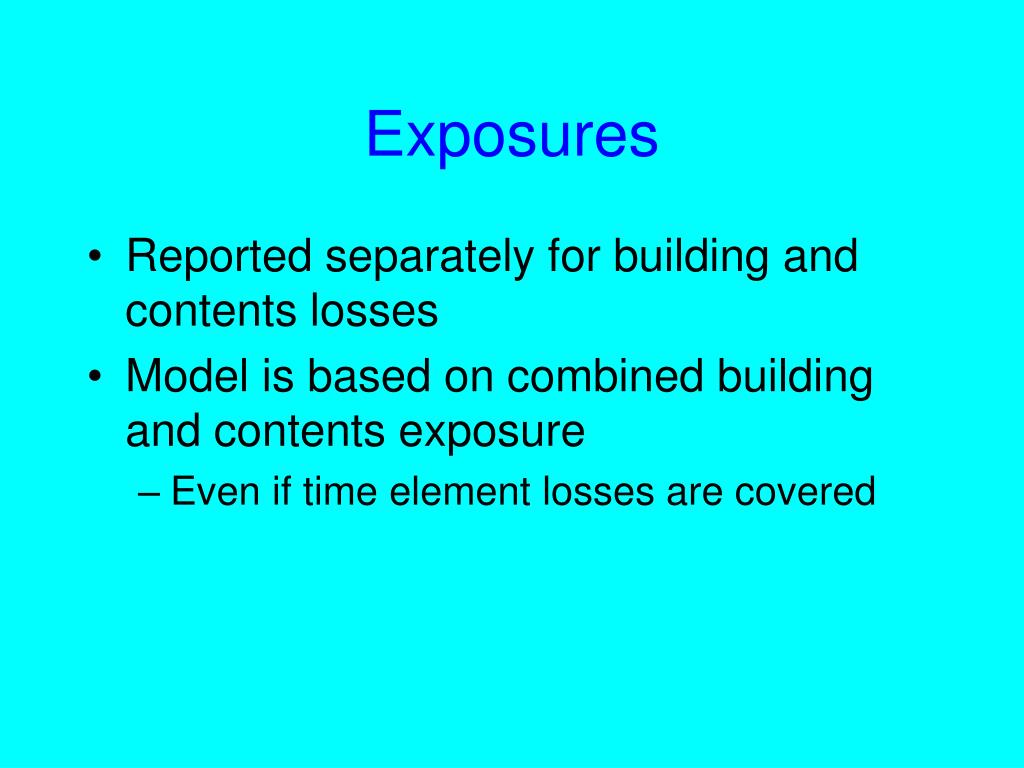 Exposures

• Reported separately for building and contents losses
• Model is based on combined building and contents exposure
– Even if time element losses are covered